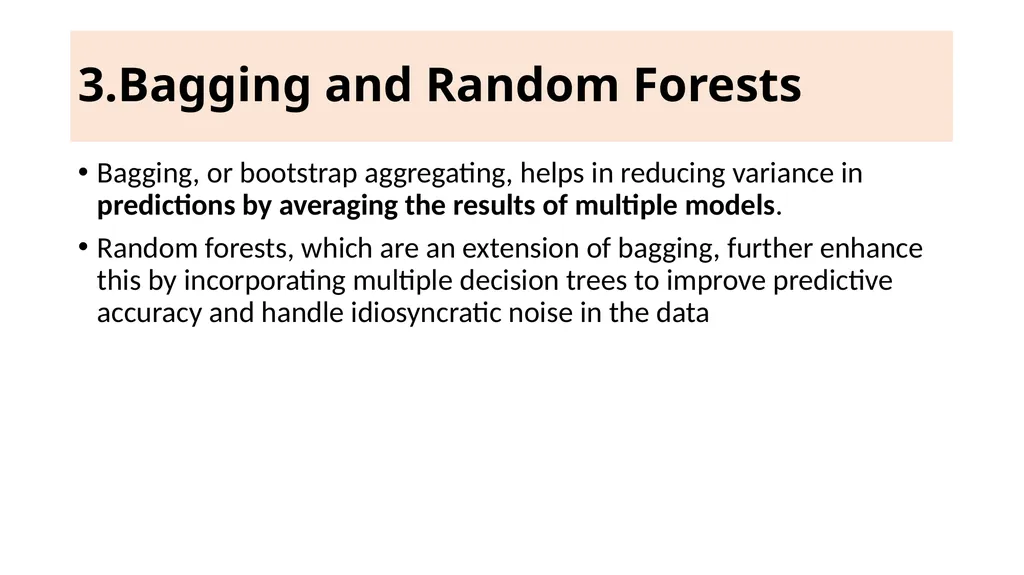 3.Bagging and Random Forests

• Bagging, or bootstrap aggregating, helps in reducing variance in predictions by averaging the results of multiple models.

• Random forests, which are an extension of bagging, further enhance this by incorporating multiple decision trees to improve predictive accuracy and handle idiosyncratic noise in the data